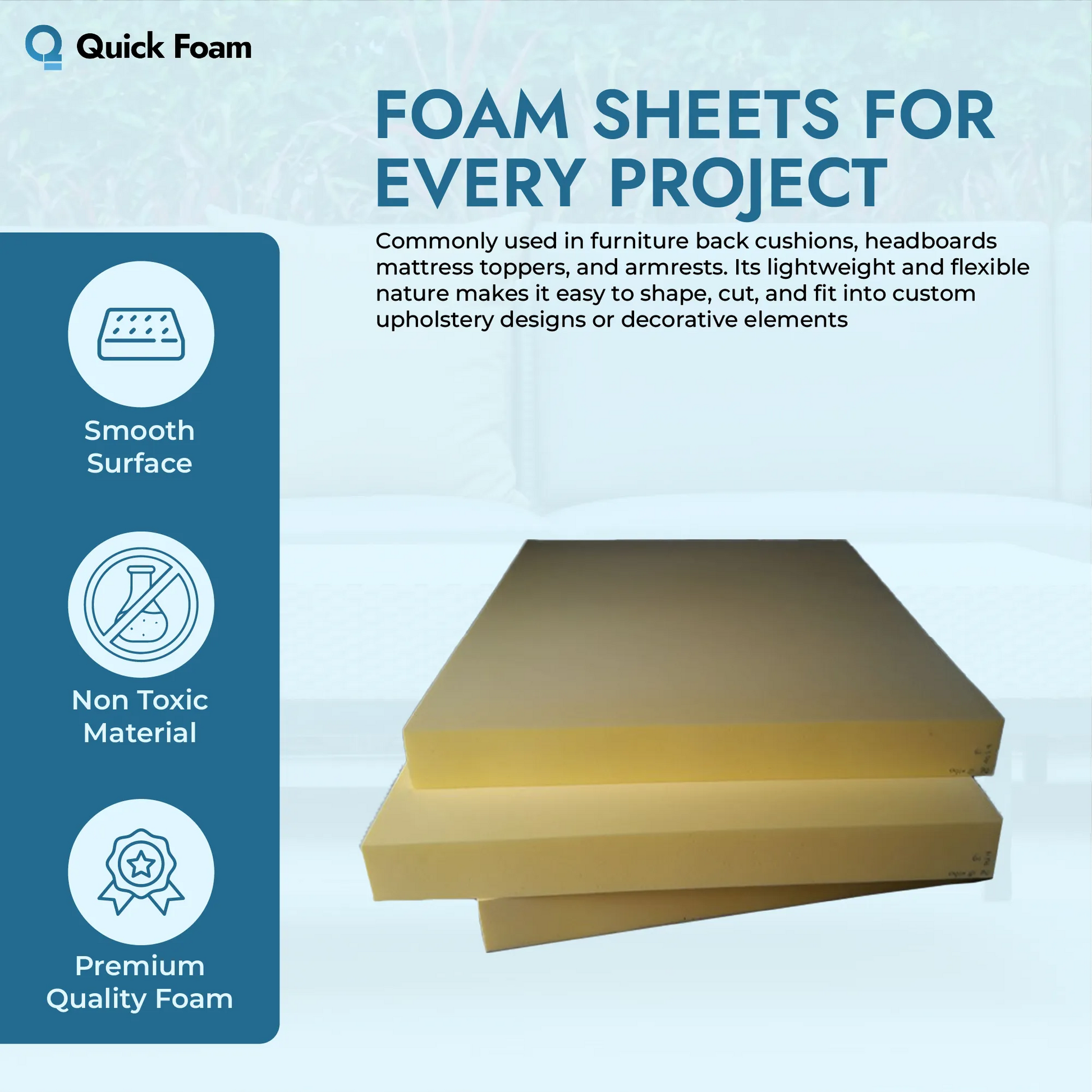 Quick Foam

FOAM SHEETS FOR EVERY PROJECT

Commonly used in furniture back cushions, headboards mattress toppers, and armrests. Its lightweight and flexible nature makes it easy to shape, cut, and fit into custom upholstery designs or decorative elements

Smooth Surface

Non Toxic Material

Premium Quality Foam